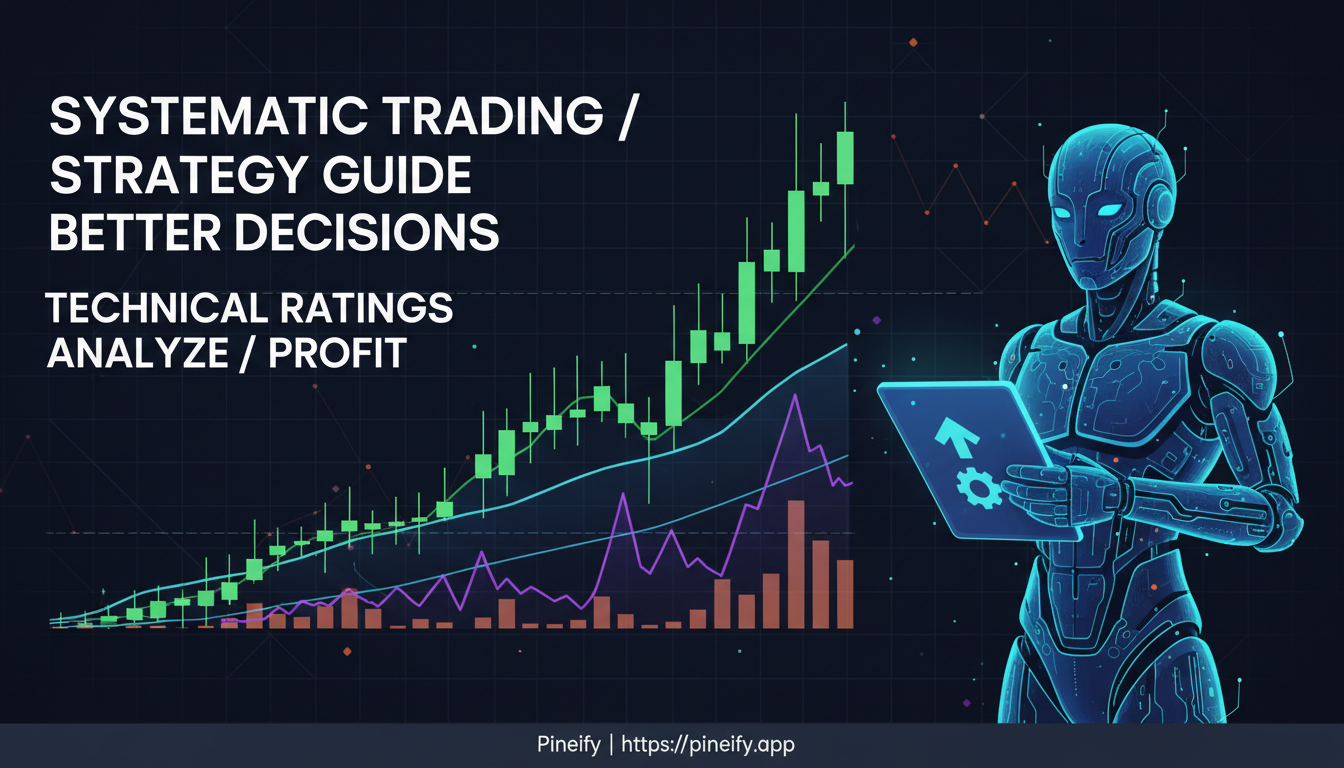 SYSTEMATIC TRADING / STRATEGY GUIDE BETTER DECISIONS

TECHNICAL RATINGS ANALYZE / PROFIT

Pineify | https://pineify.app